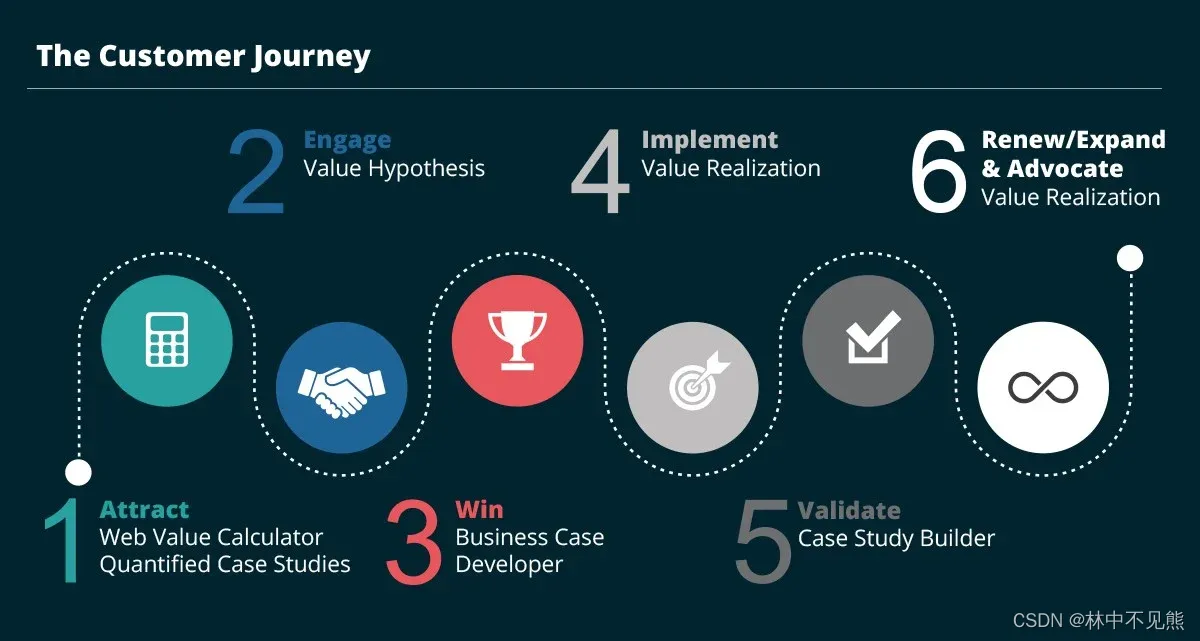 The Customer Journey

2 Engage
Value Hypothesis

4 Implement
Value Realization

6 Renew/Expand & Advocate
Value Realization

1 Attract
Web Value Calculator
Quantified Case Studies

3 Win
Business Case Developer

5 Validate
Case Study Builder

CSDN @林中不见熊